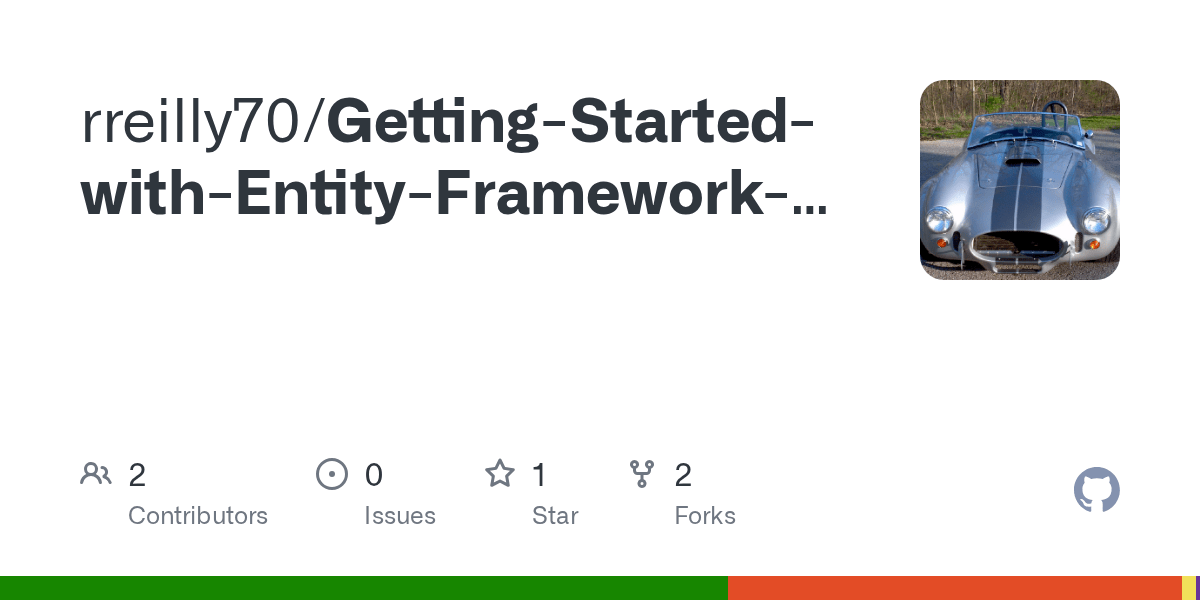 rreilly70/Getting-Started-with-Entity-Framework-...

2
Contributors

0
Issues

1
Star

2
Forks